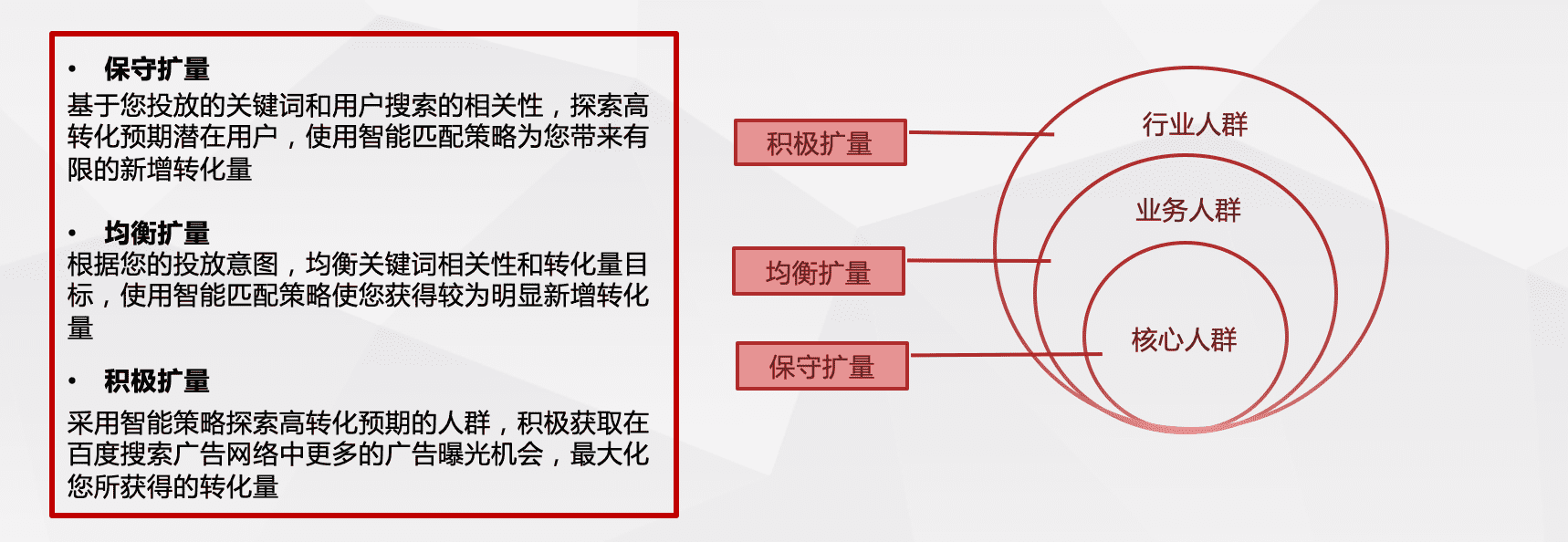 • 保守扩量
基于您投放的关键词和用户搜索的相关性，探索高转化预期潜在用户，使用智能匹配策略为您带来有限的新增转化量

• 均衡扩量
根据您的投放意图，均衡关键词相关性和转化量目标，使用智能匹配策略使您获得较为明显新增转化量

• 积极扩量
采用智能策略探索高转化预期的人群，积极获取在百度搜索广告网络中更多的广告曝光机会，最大化您所获得的转化量

积极扩量

均衡扩量

保守扩量

行业人群

业务人群

核心人群